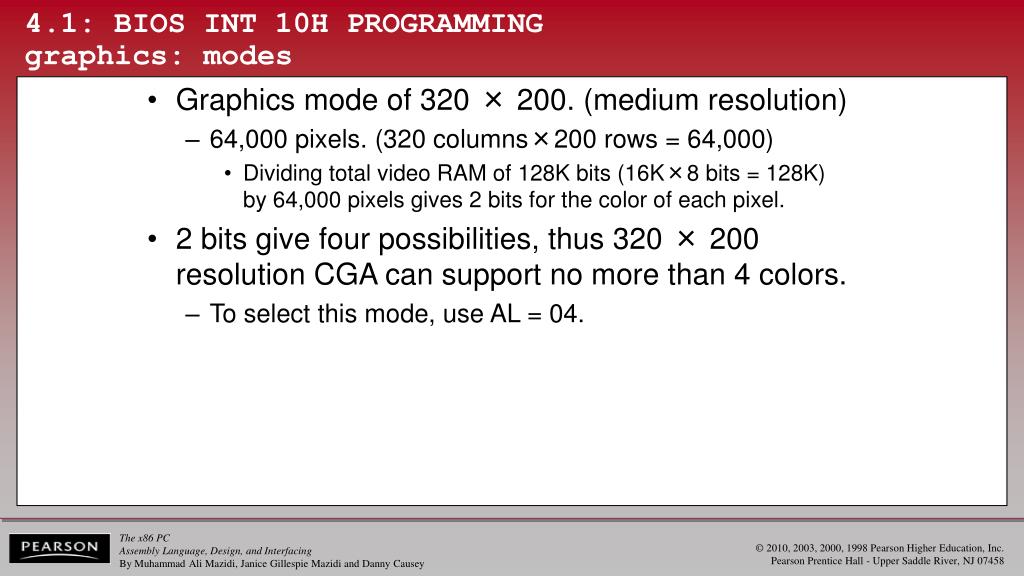 4.1: BIOS INT 10H PROGRAMMING
graphics: modes

• Graphics mode of 320 × 200. (medium resolution)
– 64,000 pixels. (320 columns × 200 rows = 64,000)
• Dividing total video RAM of 128K bits (16K × 8 bits = 128K) by 64,000 pixels gives 2 bits for the color of each pixel.
• 2 bits give four possibilities, thus 320 × 200 resolution CGA can support no more than 4 colors.
– To select this mode, use AL = 04.

PEARSON

The x86 PC
Assembly Language, Design, and Interfacing
By Muhammad Ali Mazidi, Janice Gillespie Mazidi and Danny Causey

© 2010, 2003, 2000, 1998 Pearson Higher Education, Inc.
Pearson Prentice Hall - Upper Saddle River, NJ 07458